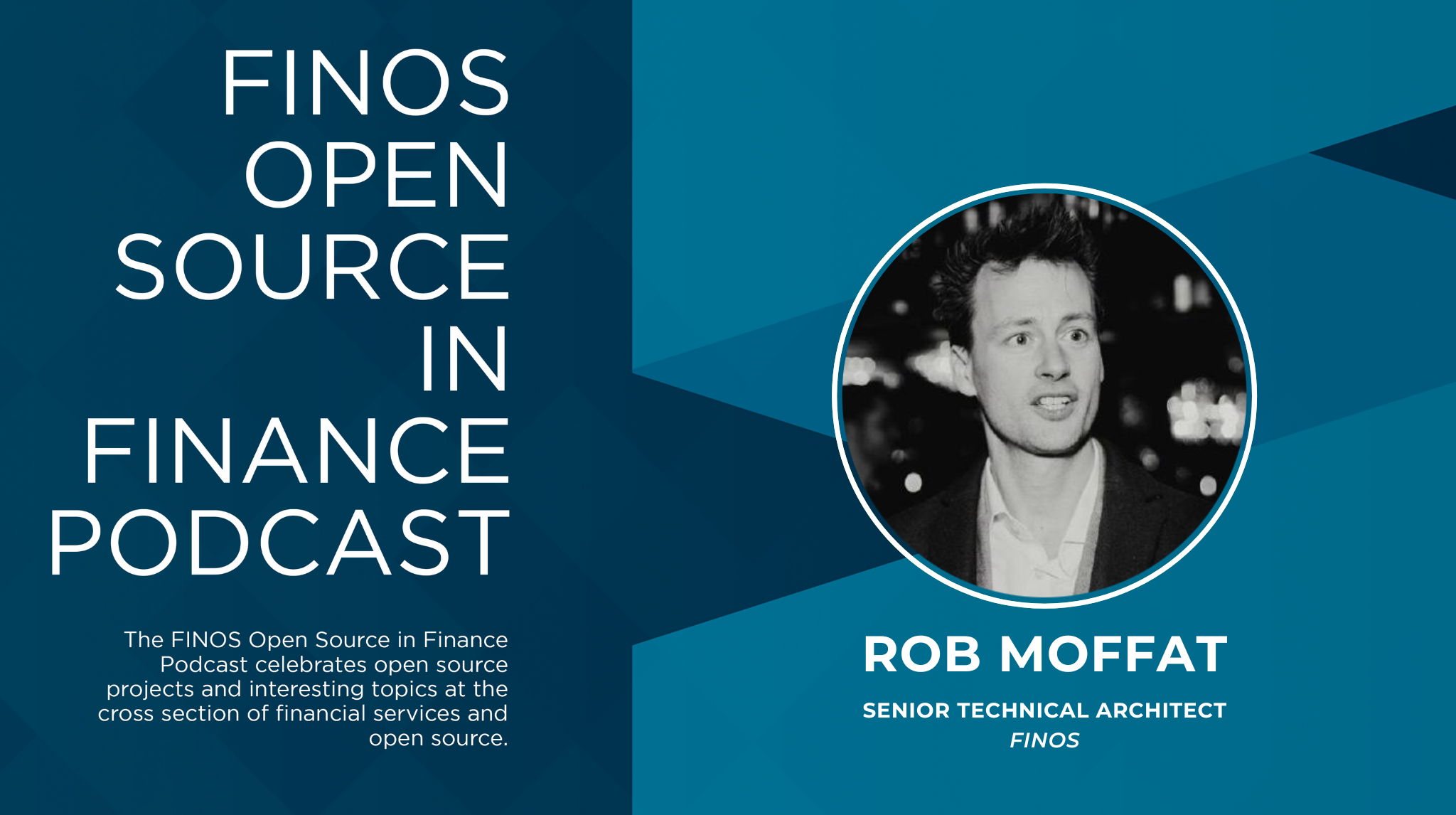 FINOS OPEN SOURCE IN FINANCE PODCAST

The FINOS Open Source in Finance Podcast celebrates open source projects and interesting topics at the cross section of financial services and open source.

ROB MOFFAT

SENIOR TECHNICAL ARCHITECT
FINOS